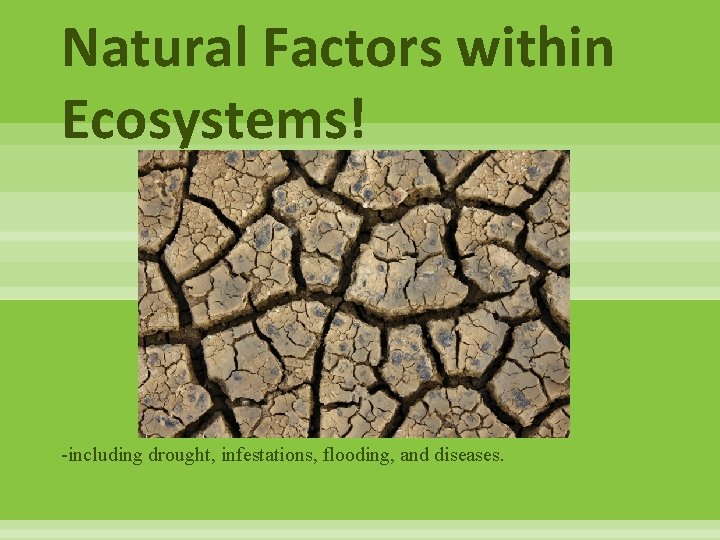 Natural Factors within Ecosystems!

-including drought, infestations, flooding, and diseases.